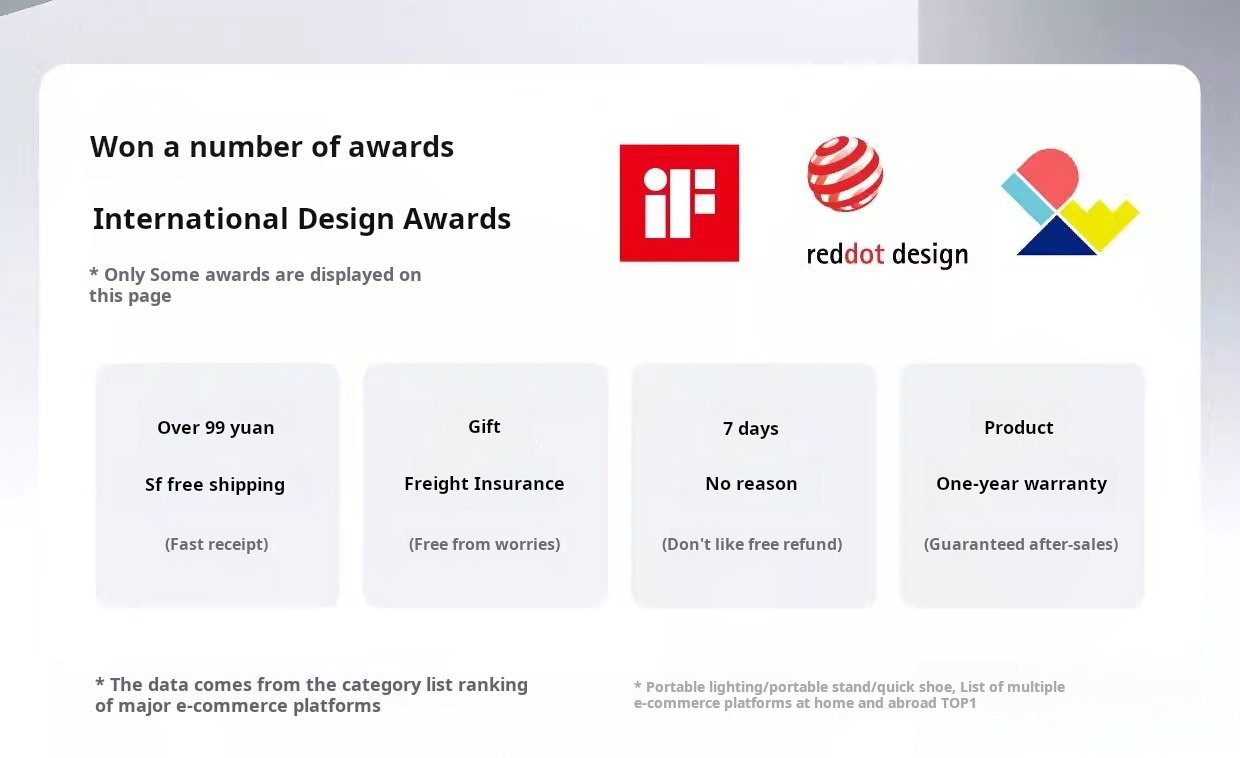 Won a number of awards

International Design Awards

* Only Some awards are displayed on this page

iF

reddot design

Over 99 yuan

Sf free shipping

(Fast receipt)

Gift

Freight Insurance

(Free from worries)

7 days

No reason

(Don't like free refund)

Product

One-year warranty

(Guaranteed after-sales)

* The data comes from the category list ranking of major e-commerce platforms

* Portable lighting/portable stand/quick shoe, List of multiple e-commerce platforms at home and abroad TOP1